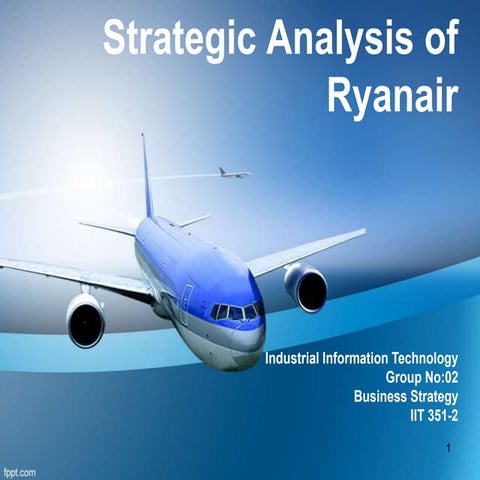 Strategic Analysis of Ryanair

Industrial Information Technology
Group No:02
Business Strategy
IIT 351-2

1

fppt.com